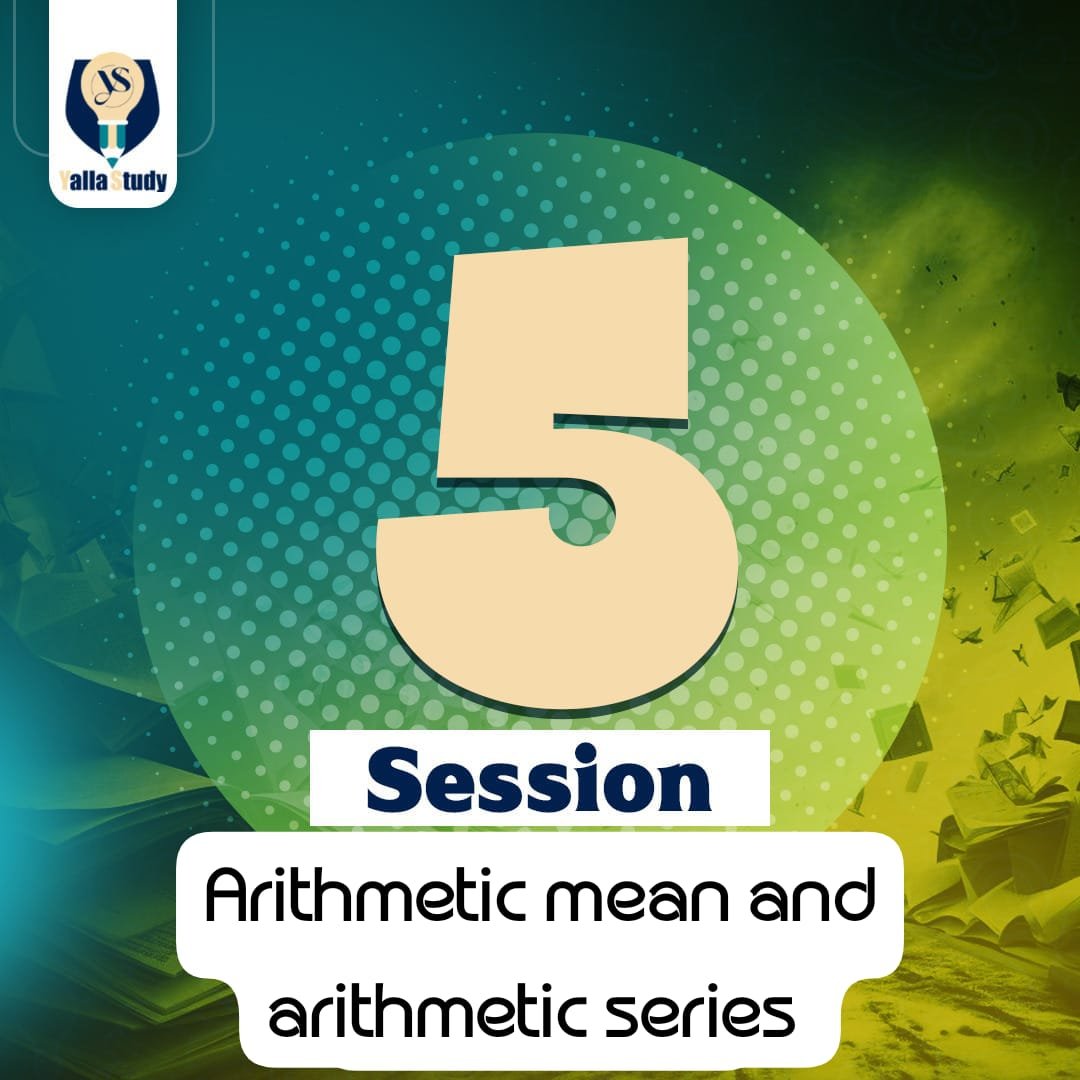 YS
Yalla Study

5

Session

Arithmetic mean and arithmetic series